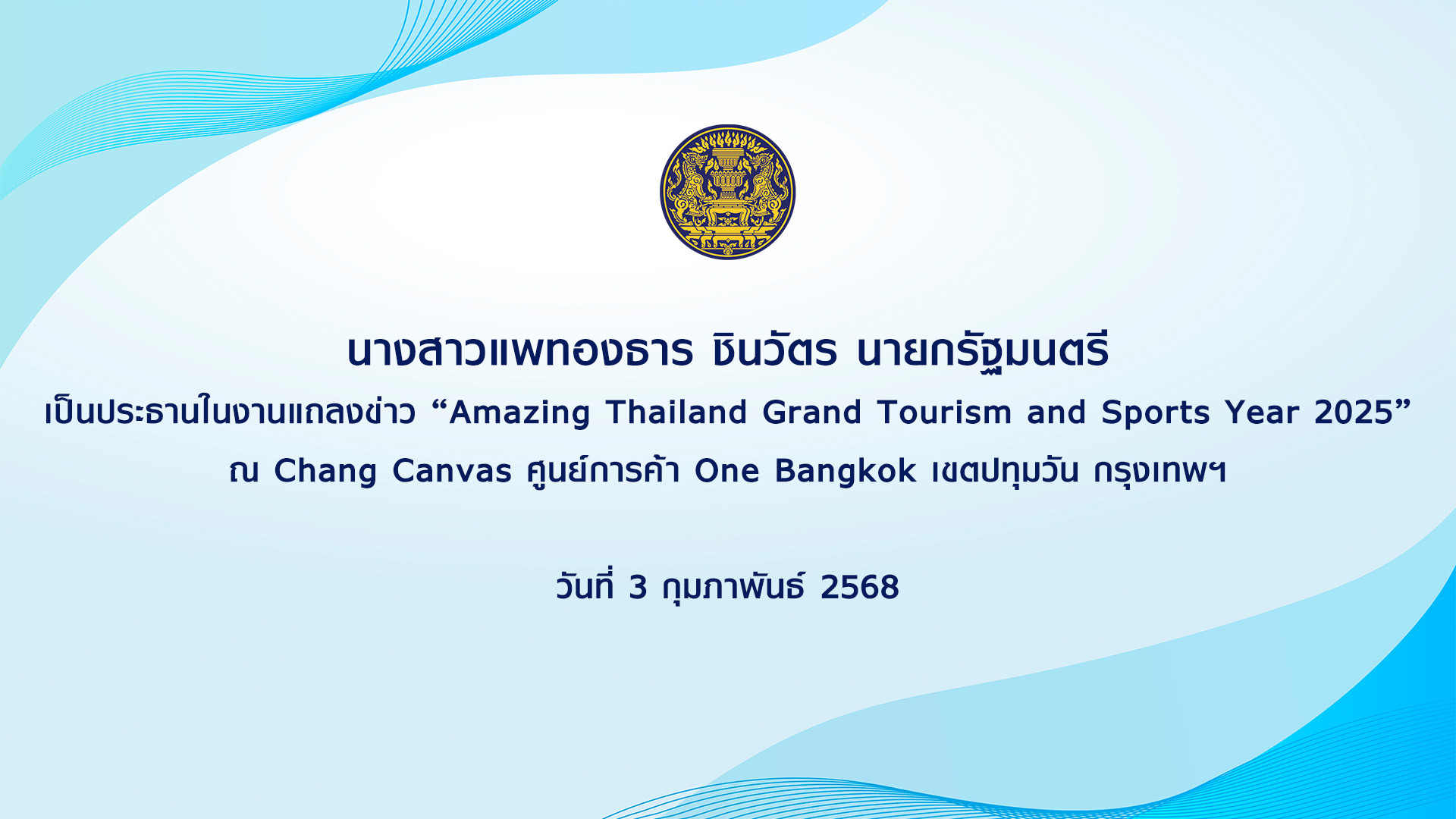 นางสาวแพทองธาร ชินวัตร นายกรัฐมนตรี

เป็นประธานในงานแถลงข่าว “Amazing Thailand Grand Tourism and Sports Year 2025”

ณ Chang Canvas ศูนย์การค้า One Bangkok เขตปทุมวัน กรุงเทพฯ

วันที่ 3 กุมภาพันธ์ 2568